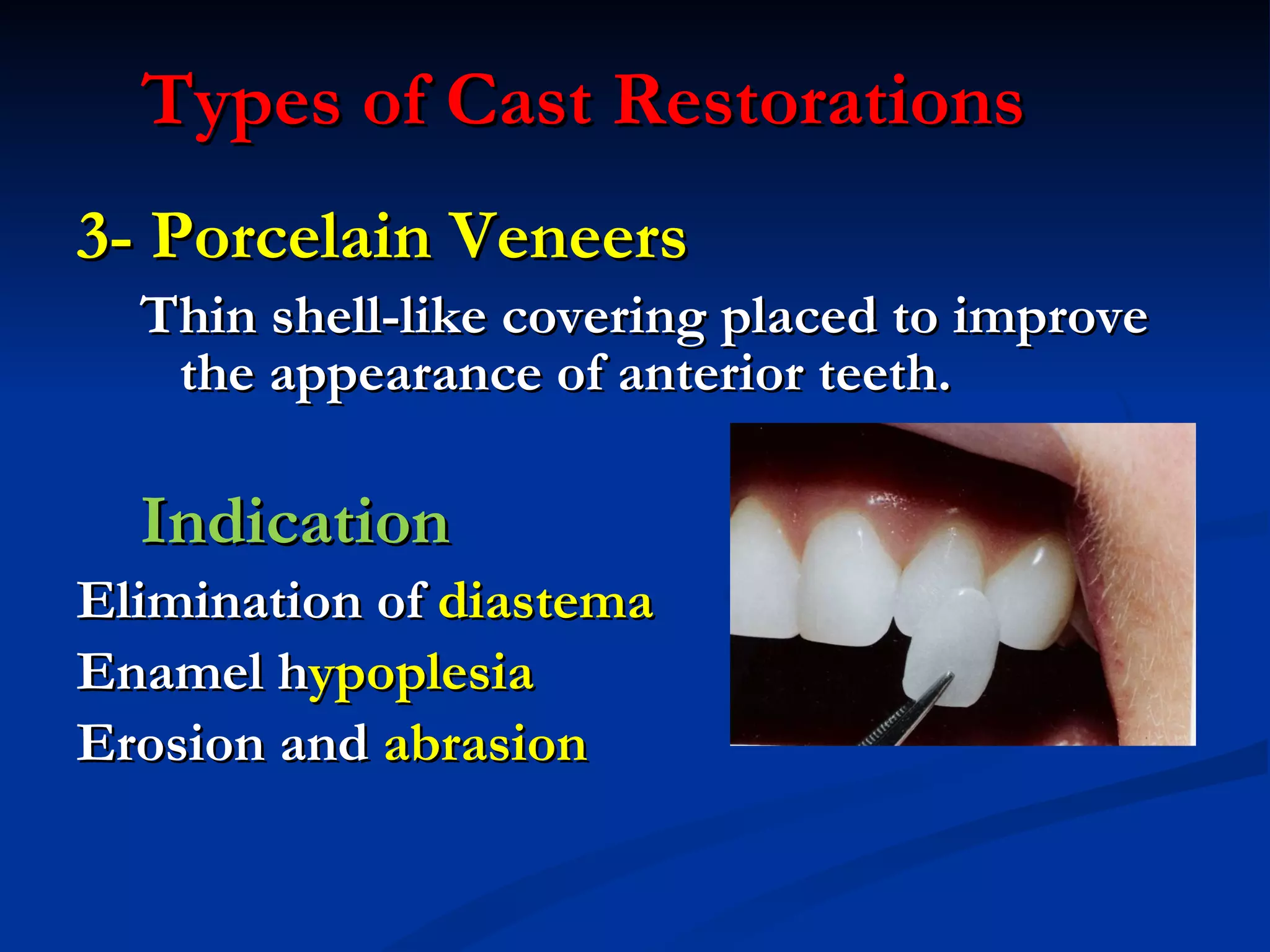 Types of Cast Restorations

3- Porcelain Veneers

Thin shell-like covering placed to improve the appearance of anterior teeth.

Indication

Elimination of diastema

Enamel hypoplesia

Erosion and abrasion